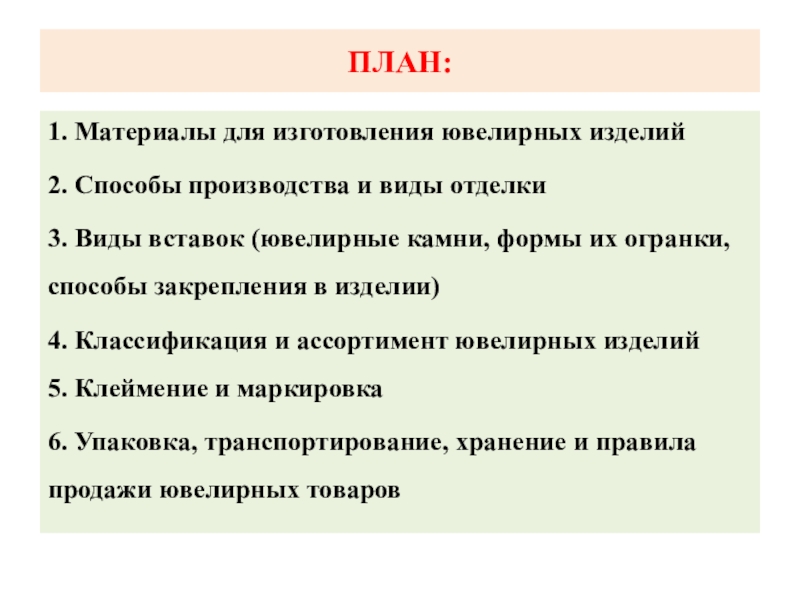 ПЛАН:

1. Материалы для изготовления ювелирных изделий

2. Способы производства и виды отделки

3. Виды вставок (ювелирные камни, формы их огранки, способы закрепления в изделии)

4. Классификация и ассортимент ювелирных изделий
5. Клеймение и маркировка

6. Упаковка, транспортирование, хранение и правила продажи ювелирных товаров